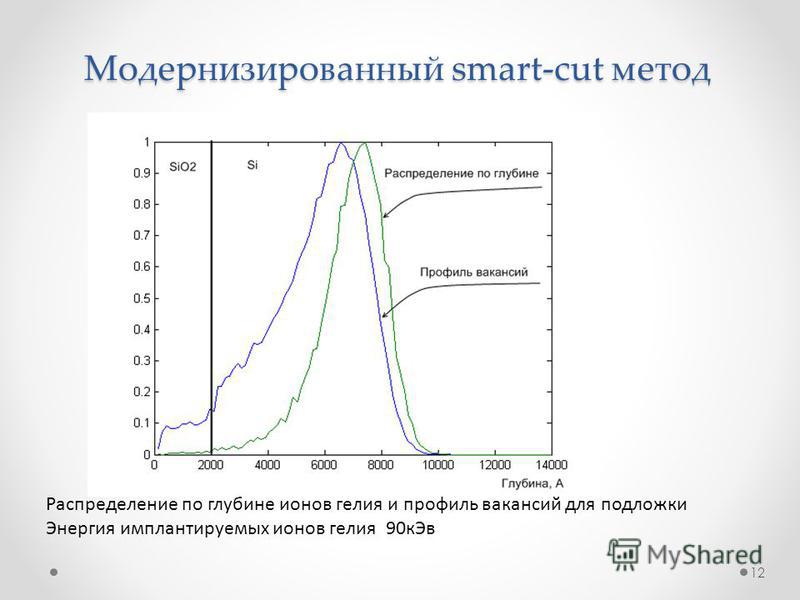 Модернизированный smart-cut метод

1
0.9
0.8
0.7
0.6
0.5
0.4
0.3
0.2
0.1
0

SiO2
Si

Распределение по глубине

Профиль вакансий

0 2000 4000 6000 8000 10000 12000 14000
Глубина, А

Распределение по глубине ионов гелия и профиль вакансий для подложки
Энергия имплантируемых ионов гелия 90кЭв

MyShared

12